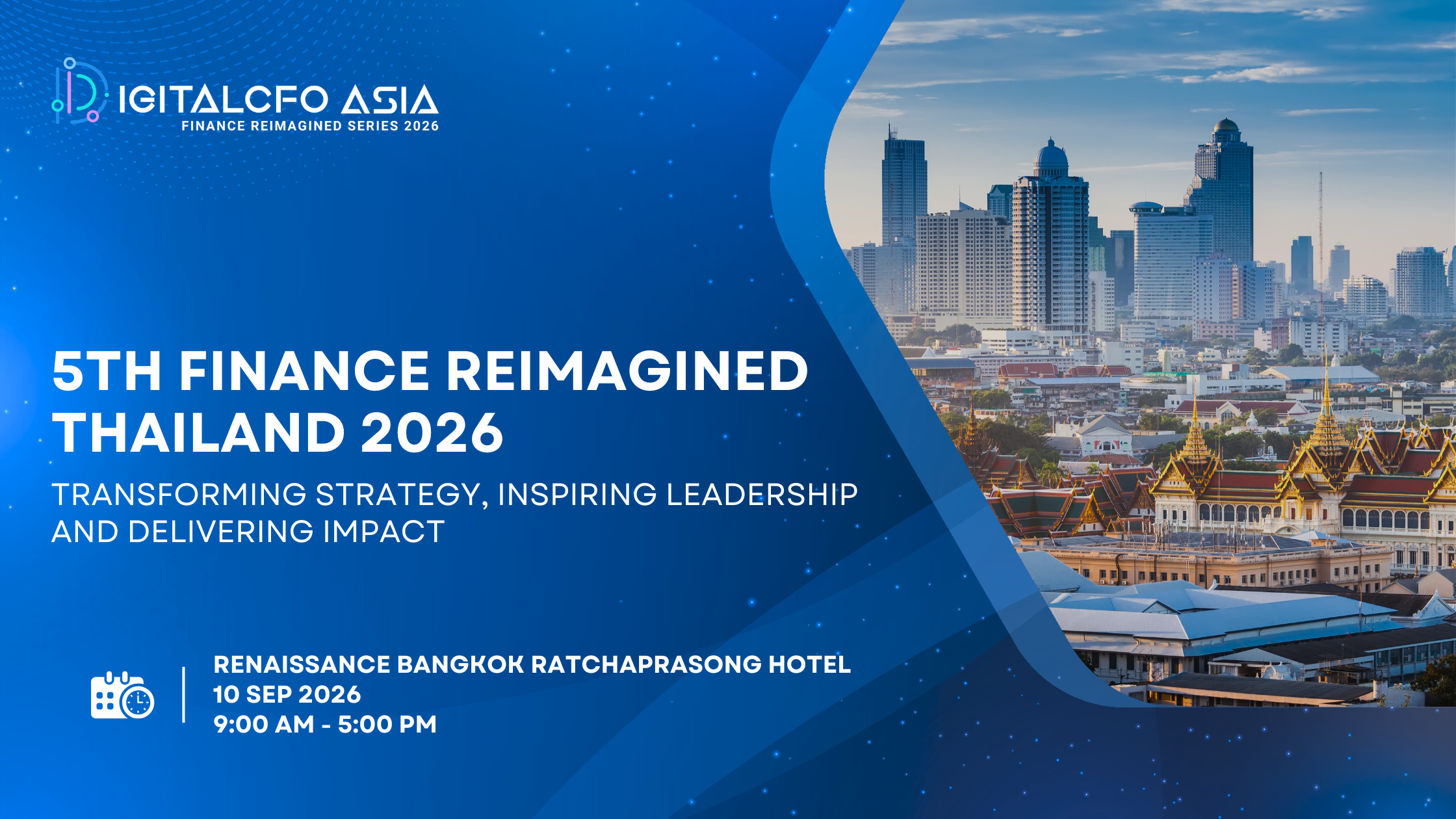 DIGITALCFO ASIA
FINANCE REIMAGINED SERIES 2026

5TH FINANCE REIMAGINED THAILAND 2026

TRANSFORMING STRATEGY, INSPIRING LEADERSHIP AND DELIVERING IMPACT

RENAISSANCE BANGKOK RATCHAPRASONG HOTEL
10 SEP 2026
9:00 AM - 5:00 PM